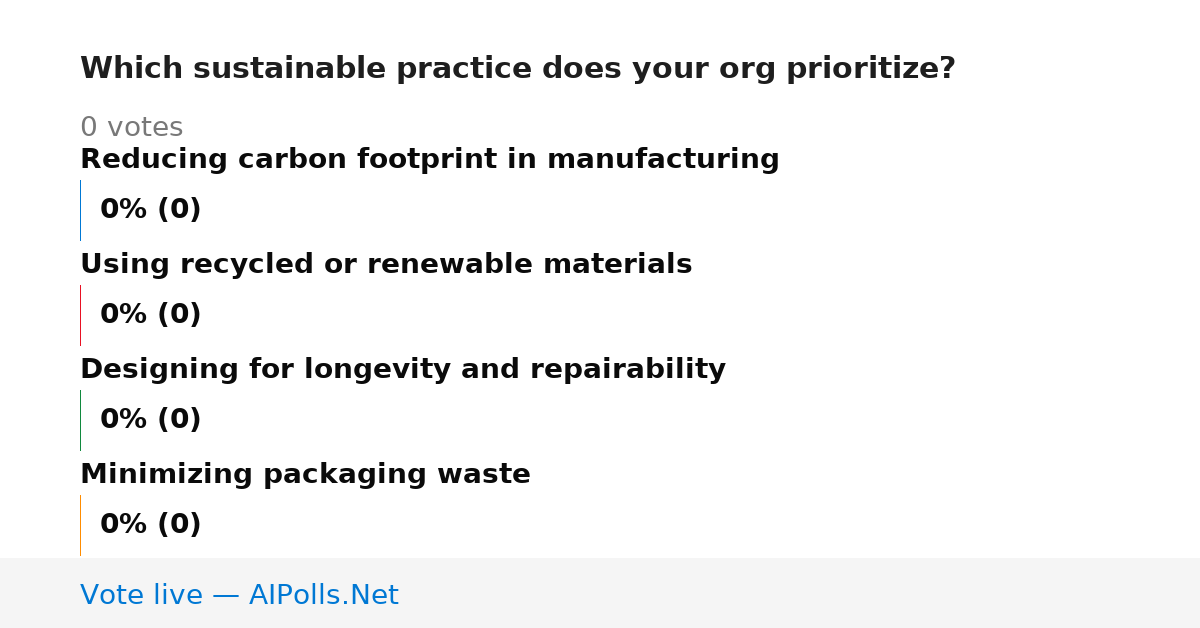 Which sustainable practice does your org prioritize?

0 votes

Reducing carbon footprint in manufacturing

0% (0)

Using recycled or renewable materials

0% (0)

Designing for longevity and repairability

0% (0)

Minimizing packaging waste

0% (0)

Vote live — AIPolls.Net